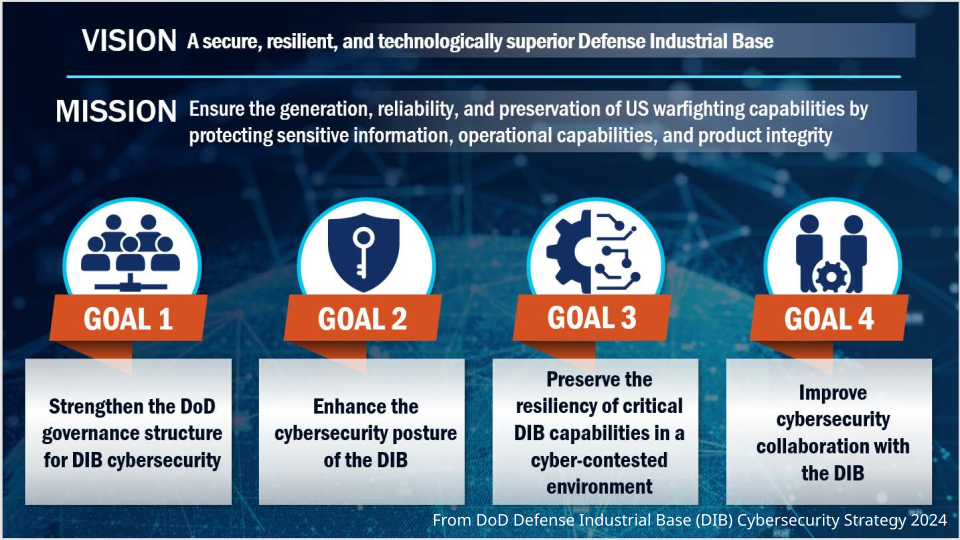 VISION A secure, resilient, and technologically superior Defense Industrial Base

MISSION Ensure the generation, reliability, and preservation of US warfighting capabilities by protecting sensitive information, operational capabilities, and product integrity

GOAL 1

Strengthen the DoD governance structure for DIB cybersecurity

GOAL 2

Enhance the cybersecurity posture of the DIB

GOAL 3

Preserve the resiliency of critical DIB capabilities in a cyber-contested environment

GOAL 4

Improve cybersecurity collaboration with the DIB

From DoD Defense Industrial Base (DIB) Cybersecurity Strategy 2024